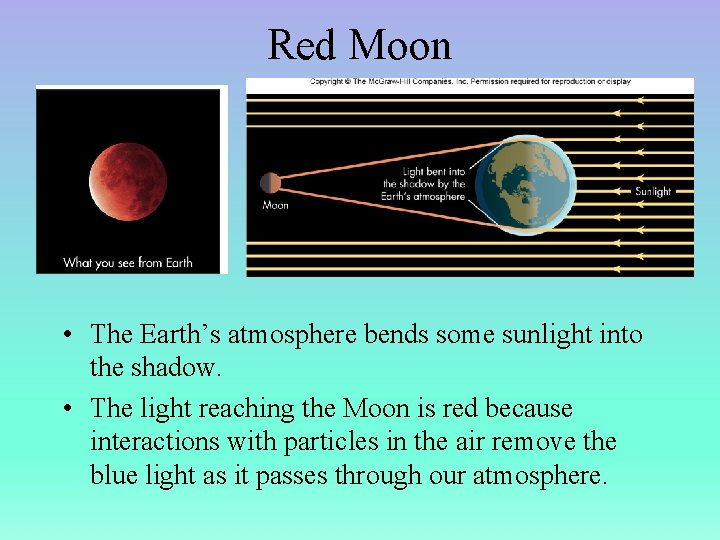 Red Moon

What you see from Earth

Copyright © The McGraw-Hill Companies, Inc. Permission required for reproduction or display

Moon

Light bent into the shadow by the Earth's atmosphere

Sunlight

• The Earth's atmosphere bends some sunlight into the shadow.

• The light reaching the Moon is red because interactions with particles in the air remove the blue light as it passes through our atmosphere.